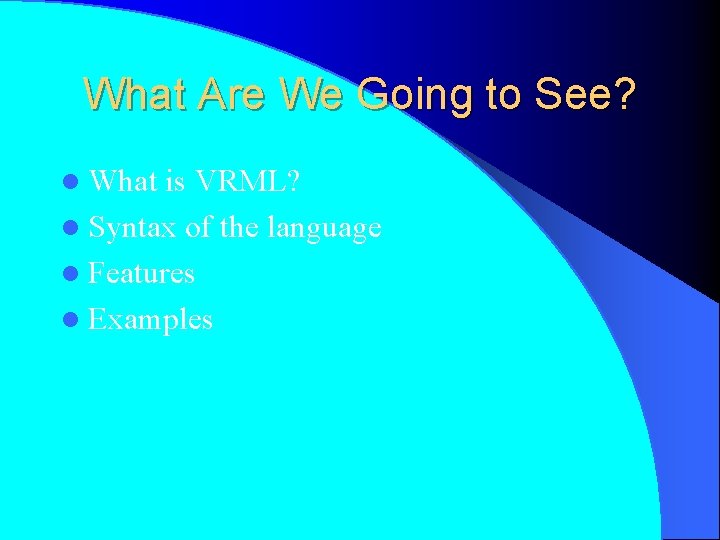 What Are We Going to See?

- What is VRML?
- Syntax of the language
- Features
- Examples